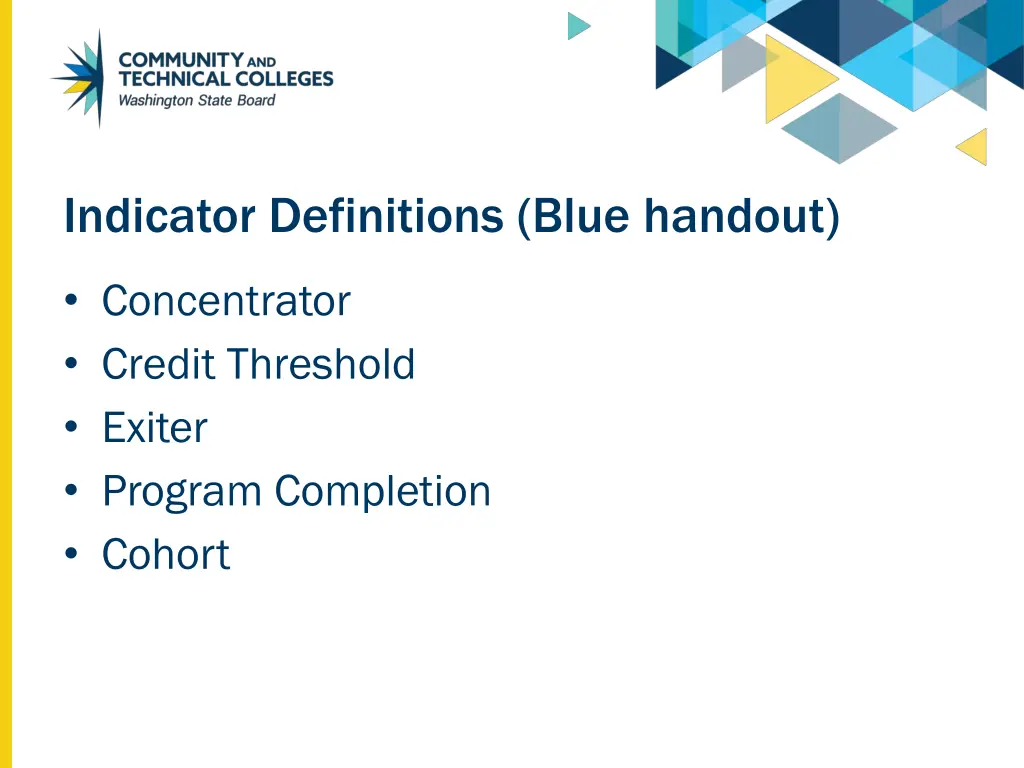 COMMUNITY AND TECHNICAL COLLEGES
Washington State Board

Indicator Definitions (Blue handout)

• Concentrator
• Credit Threshold
• Exiter
• Program Completion
• Cohort